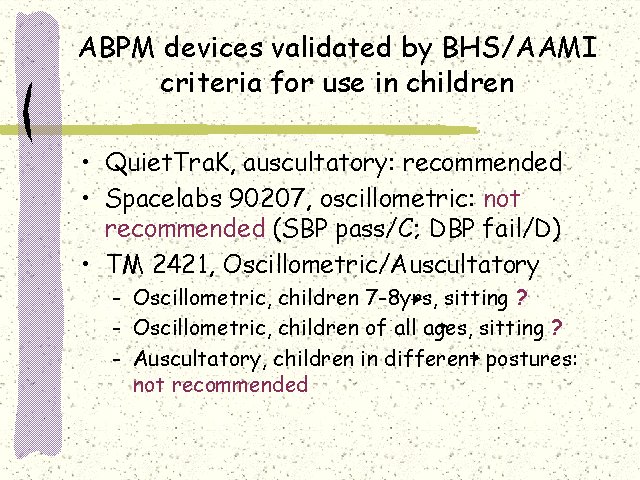 ABPM devices validated by BHS/AAMI criteria for use in children

• QuietTraK, auscultatory: recommended
• Spacelabs 90207, oscillometric: not recommended (SBP pass/C; DBP fail/D)
• TM 2421, Oscillometric/Auscultatory
  – Oscillometric, children 7-8yrs, sitting ?
  – Oscillometric, children of all ages, sitting ?
  – Auscultatory, children in different postures: not recommended